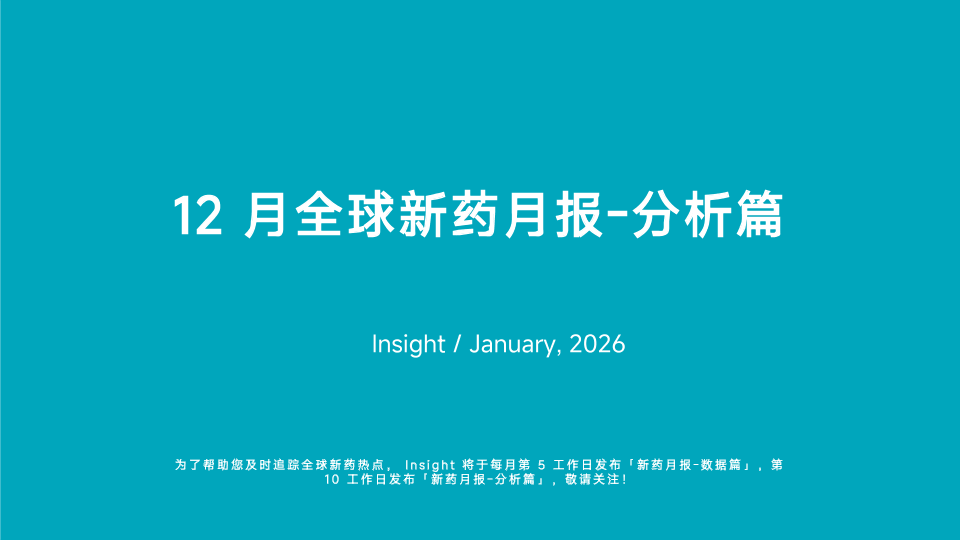 12 月全球新药月报-分析篇

Insight / January, 2026

为了帮助您及时追踪全球新药热点， Insight 将于每月第 5 工作日发布「新药月报-数据篇」，第 10 工作日发布「新药月报-分析篇」，敬请关注！